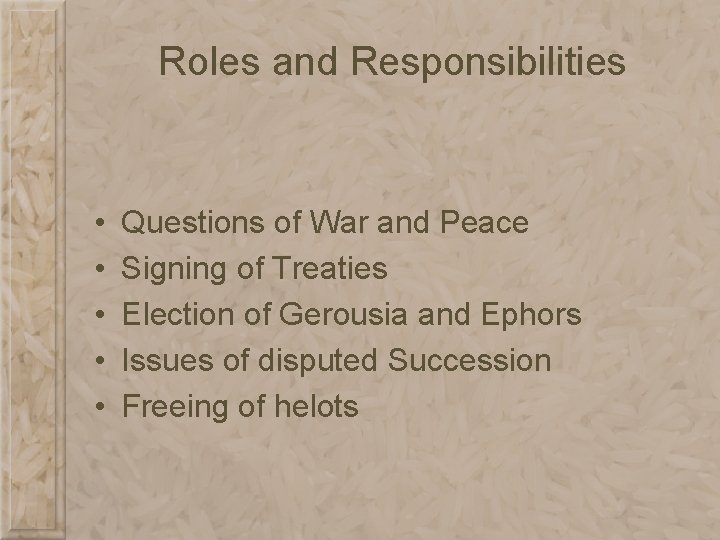 Roles and Responsibilities

• Questions of War and Peace
• Signing of Treaties
• Election of Gerousia and Ephors
• Issues of disputed Succession
• Freeing of helots